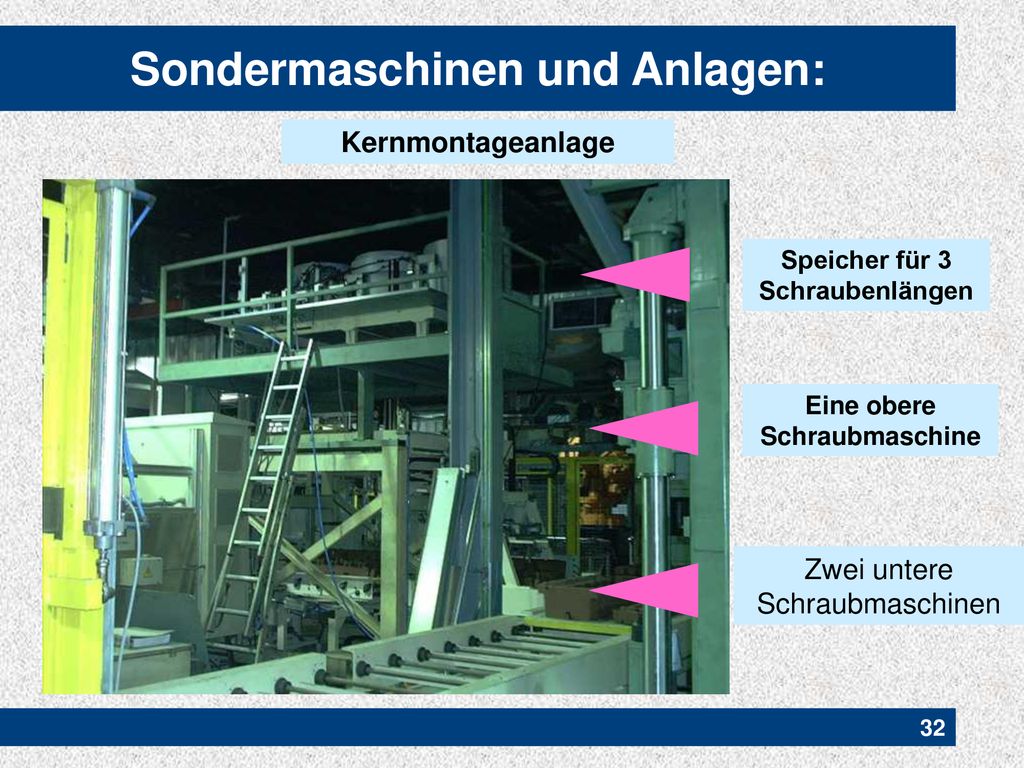 Sondermaschinen und Anlagen:

Kernmontageanlage

Speicher für 3 Schraubenlängen

Eine obere Schraubmaschine

Zwei untere Schraubmaschinen

32